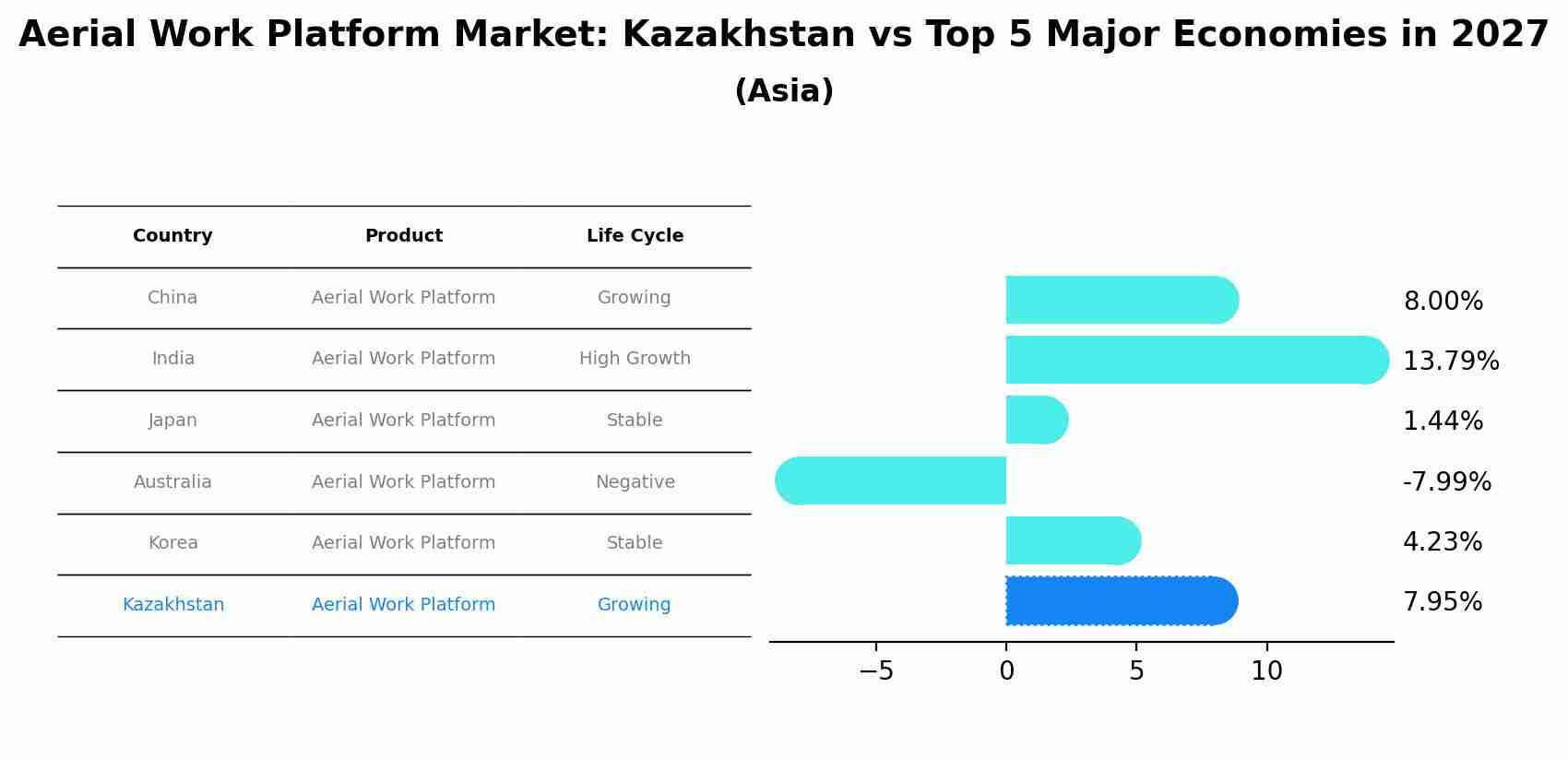 Aerial Work Platform Market: Kazakhstan vs Top 5 Major Economies in 2027
(Asia)

| Country | Product | Life Cycle |
|---|---|---|
| China | Aerial Work Platform | Growing |
| India | Aerial Work Platform | High Growth |
| Japan | Aerial Work Platform | Stable |
| Australia | Aerial Work Platform | Negative |
| Korea | Aerial Work Platform | Stable |
| Kazakhstan | Aerial Work Platform | Growing |

8.00%
13.79%
1.44%
-7.99%
4.23%
7.95%

−5
0
5
10